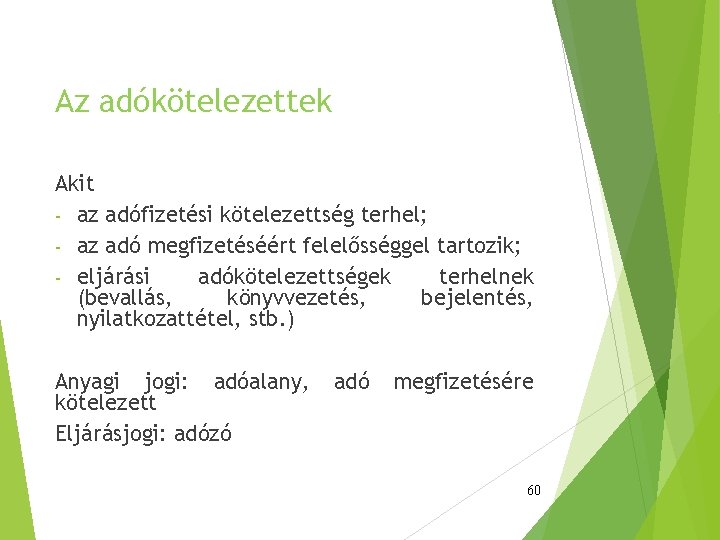 Az adókötelezettek

Akit
- az adófizetési kötelezettség terhel;
- az adó megfizetéséért felelősséggel tartozik;
- eljárási adókötelezettségek terhelnek (bevallás, könyvvezetés, bejelentés, nyilatkozattétel, stb.)

Anyagi jogi: adóalany, adó megfizetésére kötelezett
Eljárásjogi: adózó

60